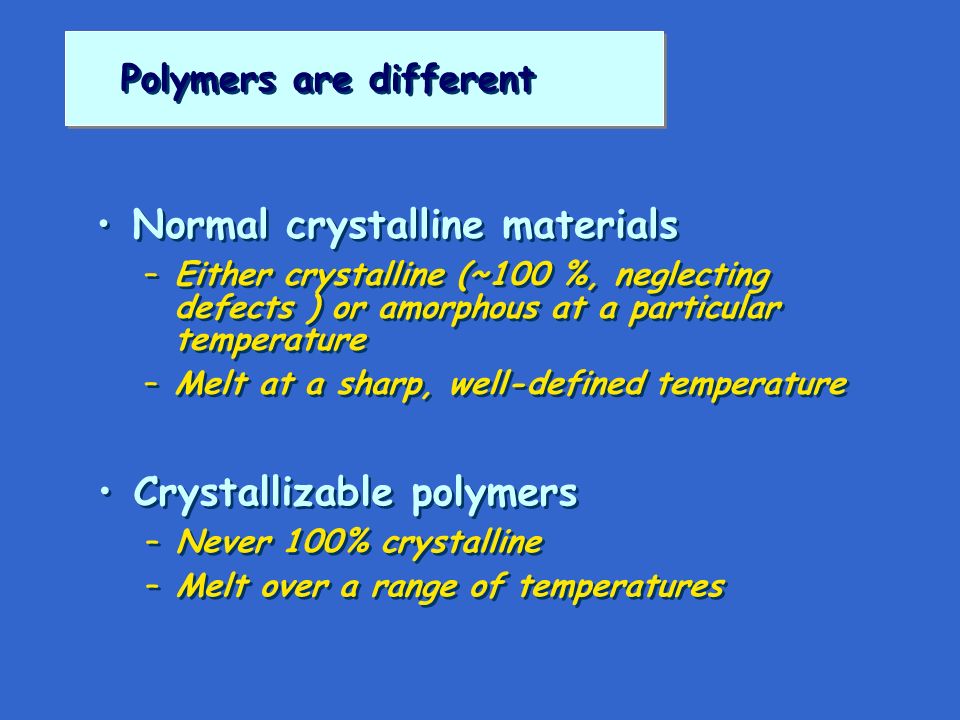 Polymers are different

• Normal crystalline materials
– Either crystalline (~100 %, neglecting defects ) or amorphous at a particular temperature
– Melt at a sharp, well-defined temperature

• Crystallizable polymers
– Never 100% crystalline
– Melt over a range of temperatures